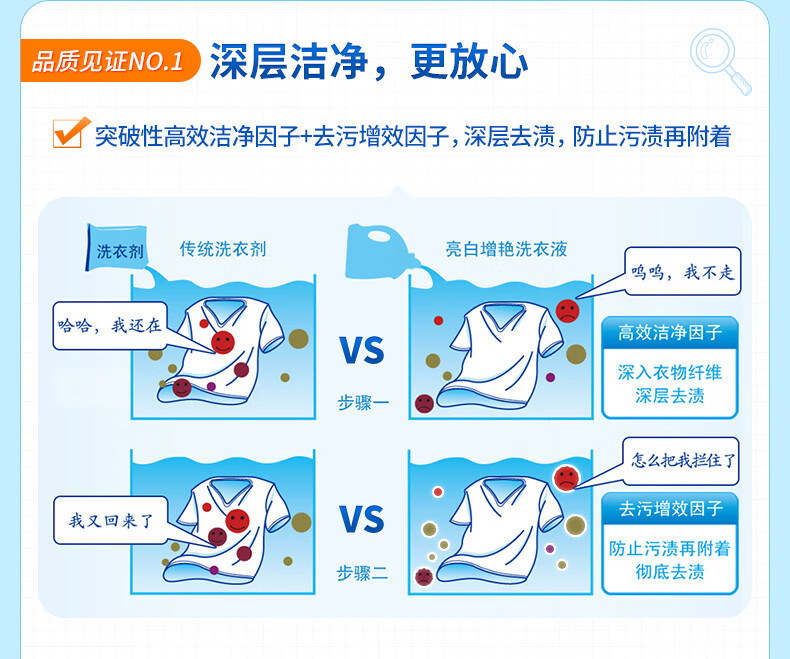 品质见证NO.1 深层洁净，更放心

突破性高效洁净因子+去污增效因子，深层去渍，防止污渍再附着

洗衣剂

传统洗衣剂

亮白增艳洗衣液

哈哈，我还在

VS

步骤一

呜呜，我不走

高效洁净因子

深入衣物纤维
深层去渍

我又回来了

VS

步骤二

怎么把我拦住了

去污增效因子

防止污渍再附着
彻底去渍